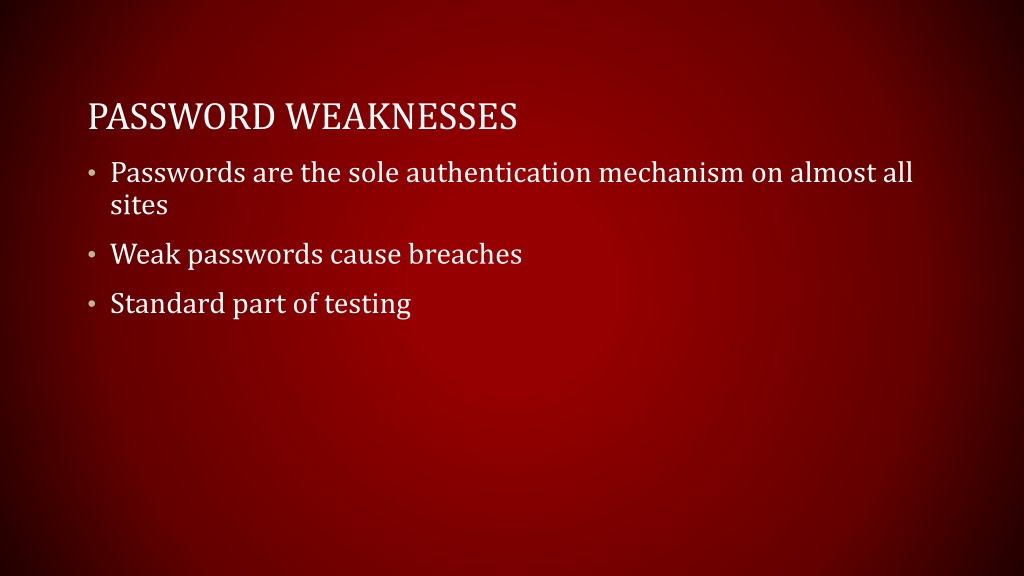 PASSWORD WEAKNESSES

• Passwords are the sole authentication mechanism on almost all sites

• Weak passwords cause breaches

• Standard part of testing